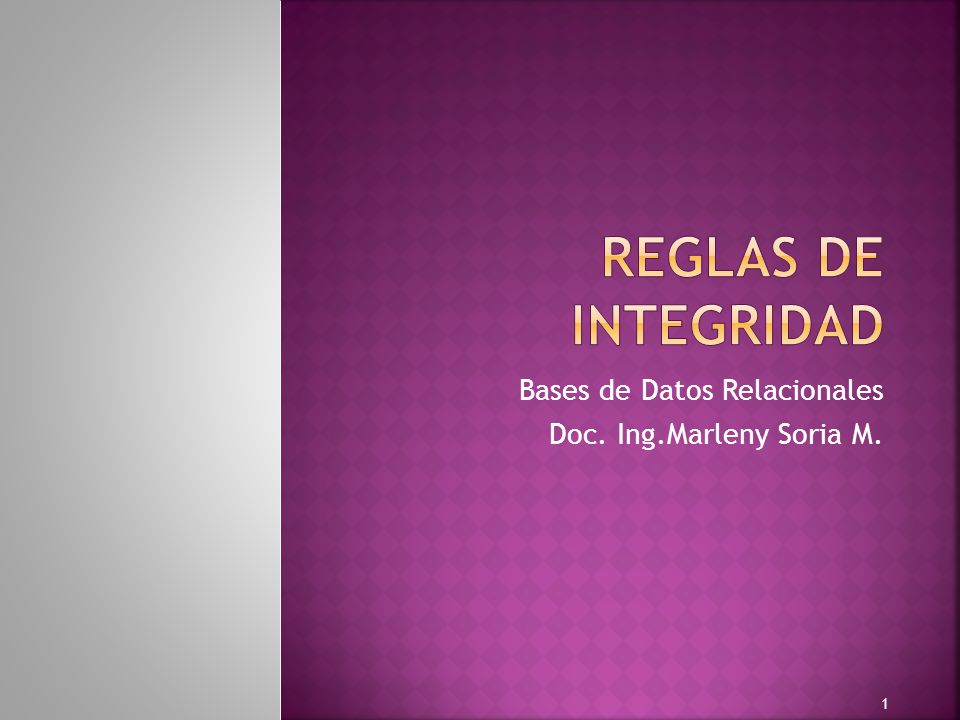 REGLAS DE INTEGRIDAD

Bases de Datos Relacionales

Doc. Ing.Marleny Soria M.

1